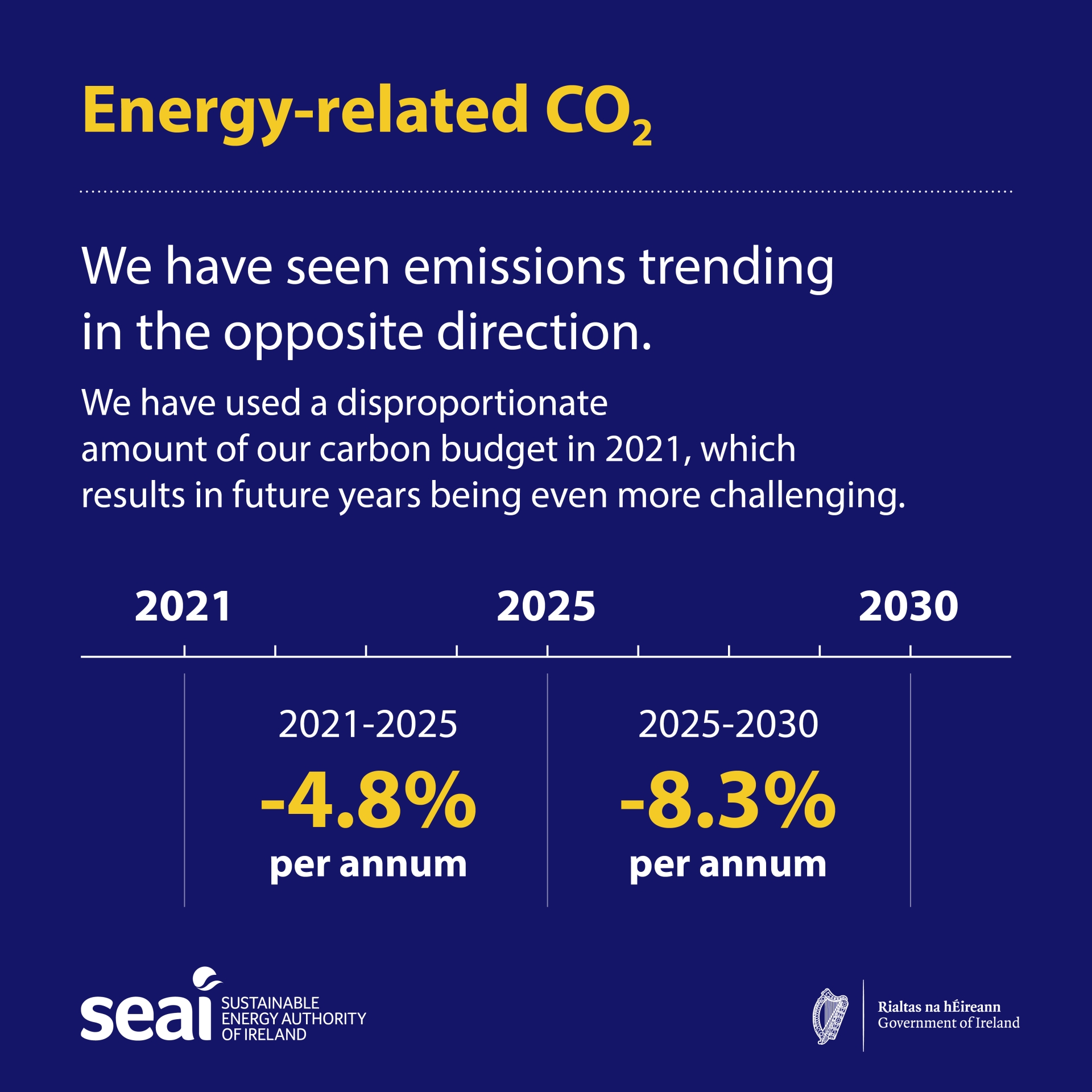 Energy-related $CO_2$

We have seen emissions trending in the opposite direction.

We have used a disproportionate amount of our carbon budget in 2021, which results in future years being even more challenging.

2021 2025 2030

2021-2025
-4.8%
per annum

2025-2030
-8.3%
per annum

seai SUSTAINABLE ENERGY AUTHORITY OF IRELAND

Rialtas na hÉireann
Government of Ireland